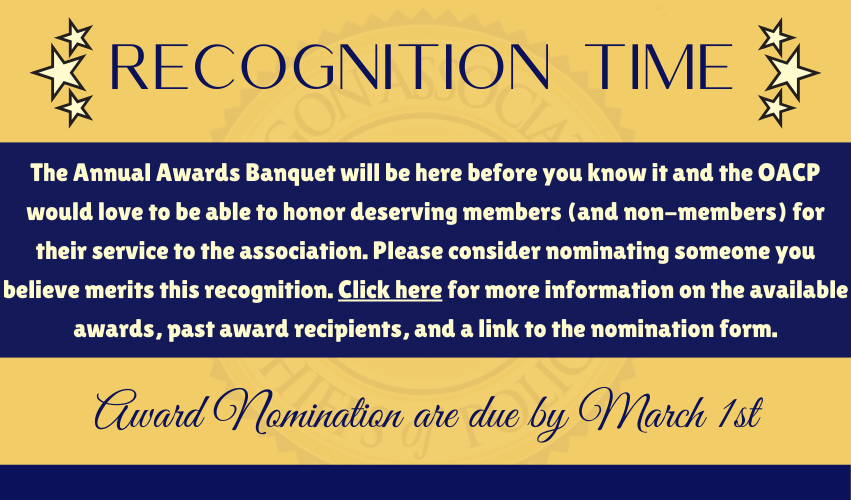 RECOGNITION TIME

The Annual Awards Banquet will be here before you know it and the OACP would love to be able to honor deserving members (and non-members) for their service to the association. Please consider nominating someone you believe merits this recognition. Click here for more information on the available awards, past award recipients, and a link to the nomination form.

Award Nomination are due by March 1st